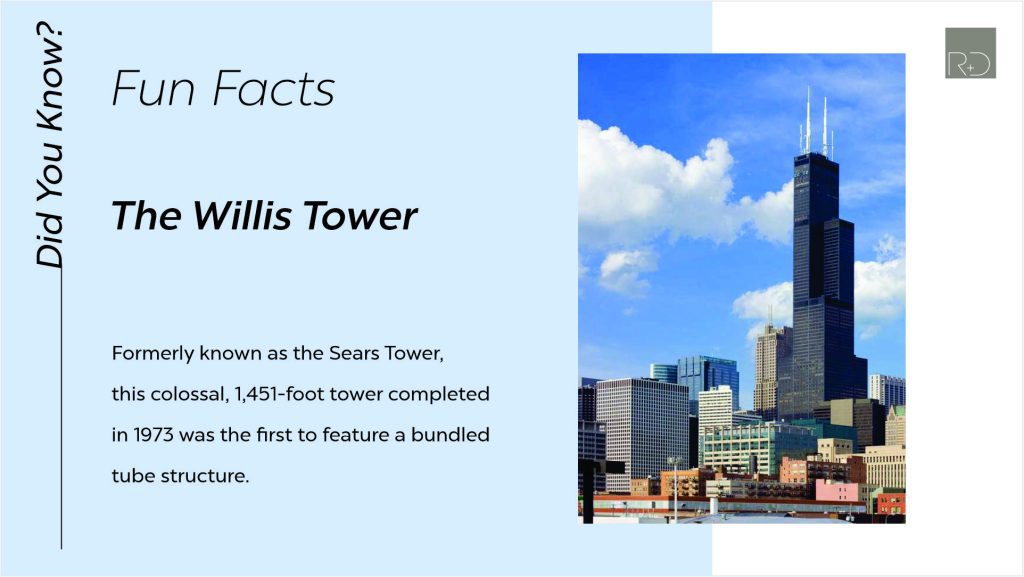 Did You Know?

Fun Facts

The Willis Tower

Formerly known as the Sears Tower, this colossal, 1,451-foot tower completed in 1973 was the first to feature a bundled tube structure.

R+D